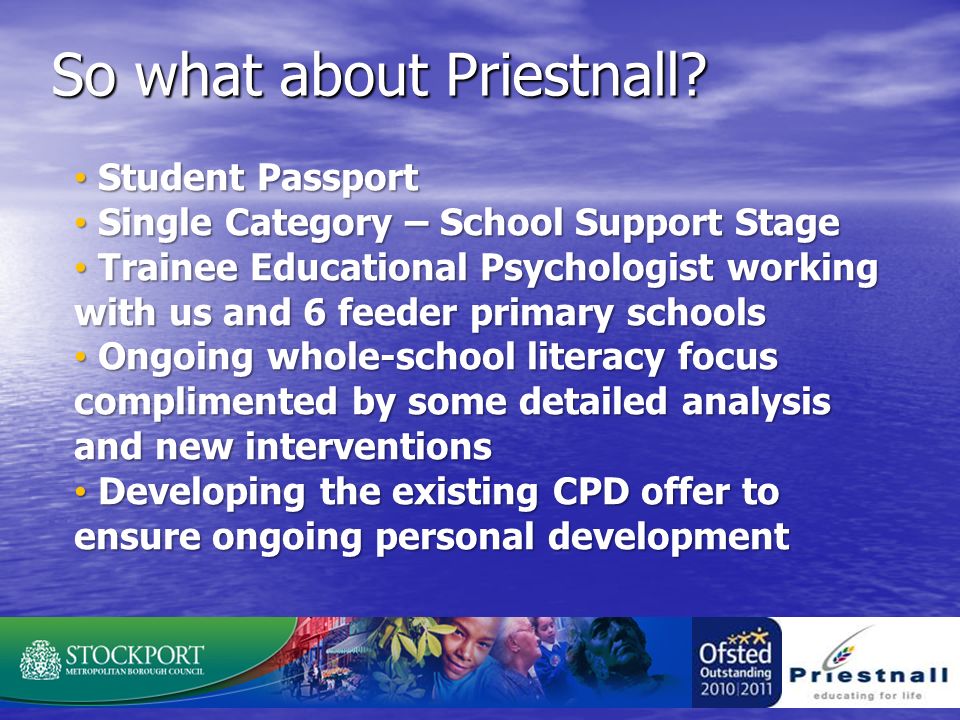 So what about Priestnall?

• Student Passport
• Single Category – School Support Stage
• Trainee Educational Psychologist working with us and 6 feeder primary schools
• Ongoing whole-school literacy focus complimented by some detailed analysis and new interventions
• Developing the existing CPD offer to ensure ongoing personal development

STOCKPORT
METROPOLITAN BOROUGH COUNCIL

Ofsted
Outstanding
2010|2011

Priestnall
educating for life